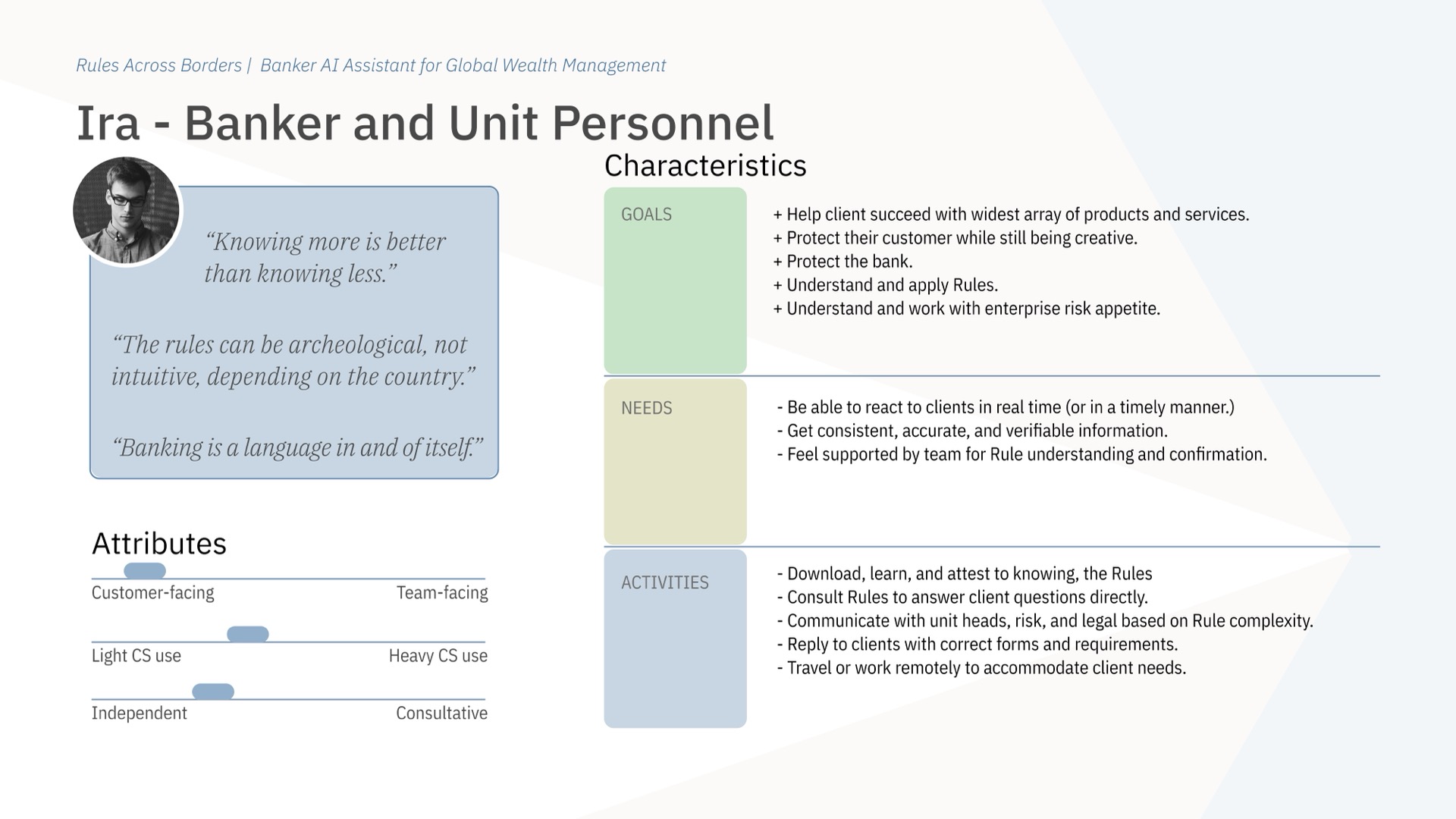 Rules Across Borders | Banker AI Assistant for Global Wealth Management

Ira - Banker and Unit Personnel

“Knowing more is better than knowing less.”

“The rules can be archeological, not intuitive, depending on the country.”

“Banking is a language in and of itself.”

Attributes

Customer-facing Team-facing

Light CS use Heavy CS use

Independent Consultative

Characteristics

GOALS

+ Help client succeed with widest array of products and services.
+ Protect their customer while still being creative.
+ Protect the bank.
+ Understand and apply Rules.
+ Understand and work with enterprise risk appetite.

NEEDS

- Be able to react to clients in real time (or in a timely manner.)
- Get consistent, accurate, and verifiable information.
- Feel supported by team for Rule understanding and confirmation.

ACTIVITIES

- Download, learn, and attest to knowing, the Rules
- Consult Rules to answer client questions directly.
- Communicate with unit heads, risk, and legal based on Rule complexity.
- Reply to clients with correct forms and requirements.
- Travel or work remotely to accommodate client needs.